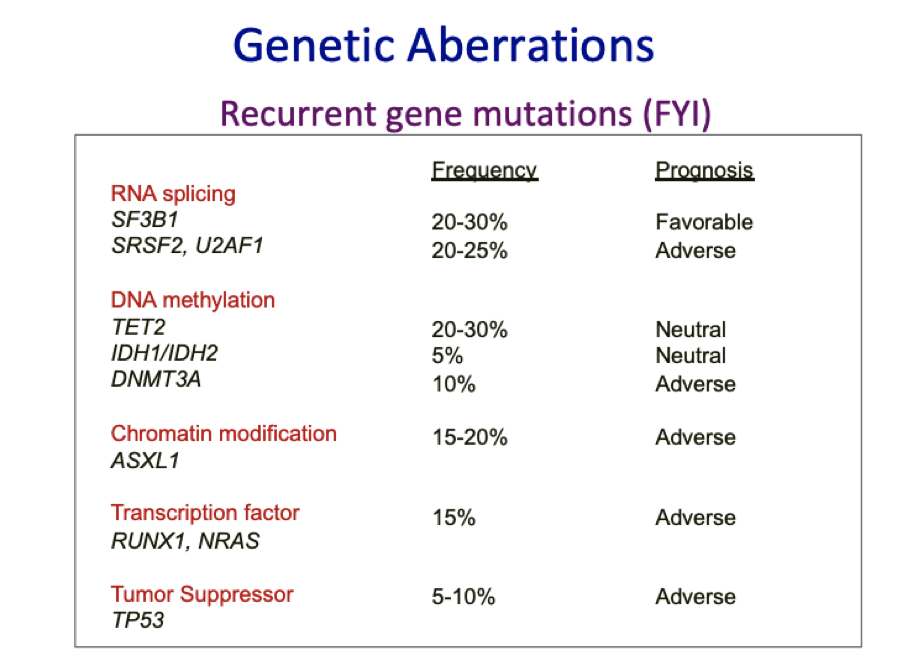 Genetic Aberrations

Recurrent gene mutations (FYI)

| | Frequency | Prognosis |
|---|---|---|
| RNA splicing | | |
| SF3B1 | 20-30% | Favorable |
| SRSF2, U2AF1 | 20-25% | Adverse |
| DNA methylation | | |
| TET2 | 20-30% | Neutral |
| IDH1/IDH2 | 5% | Neutral |
| DNMT3A | 10% | Adverse |
| Chromatin modification | 15-20% | Adverse |
| ASXL1 | | |
| Transcription factor | 15% | Adverse |
| RUNX1, NRAS | | |
| Tumor Suppressor | 5-10% | Adverse |
| TP53 | | |